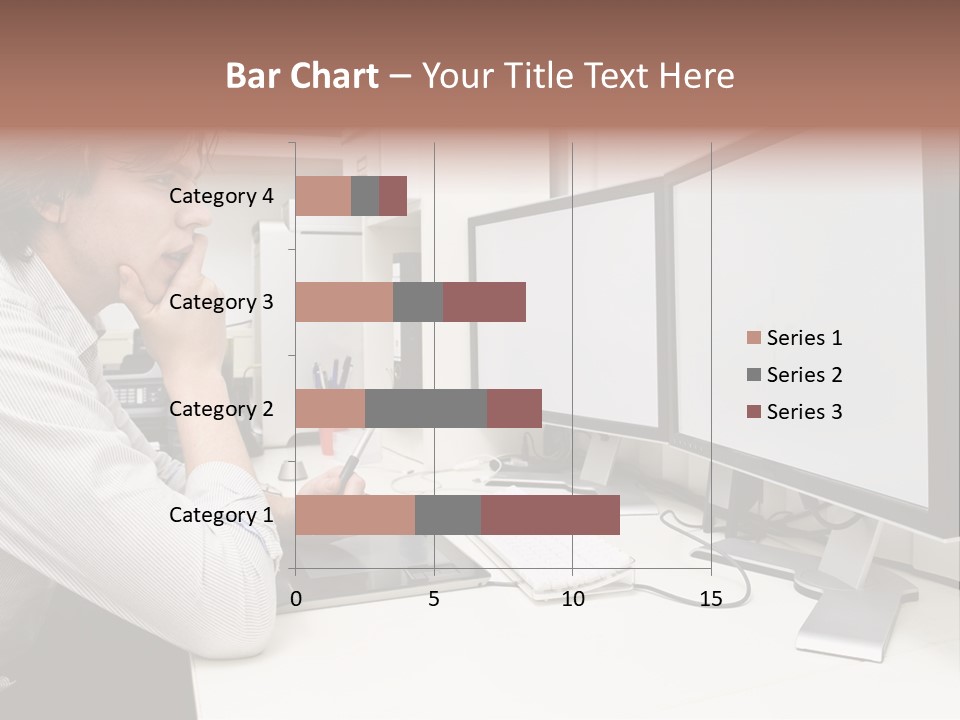 Bar Chart – Your Title Text Here

Category 4
Category 3
Category 2
Category 1

0
5
10
15

Series 1
Series 2
Series 3